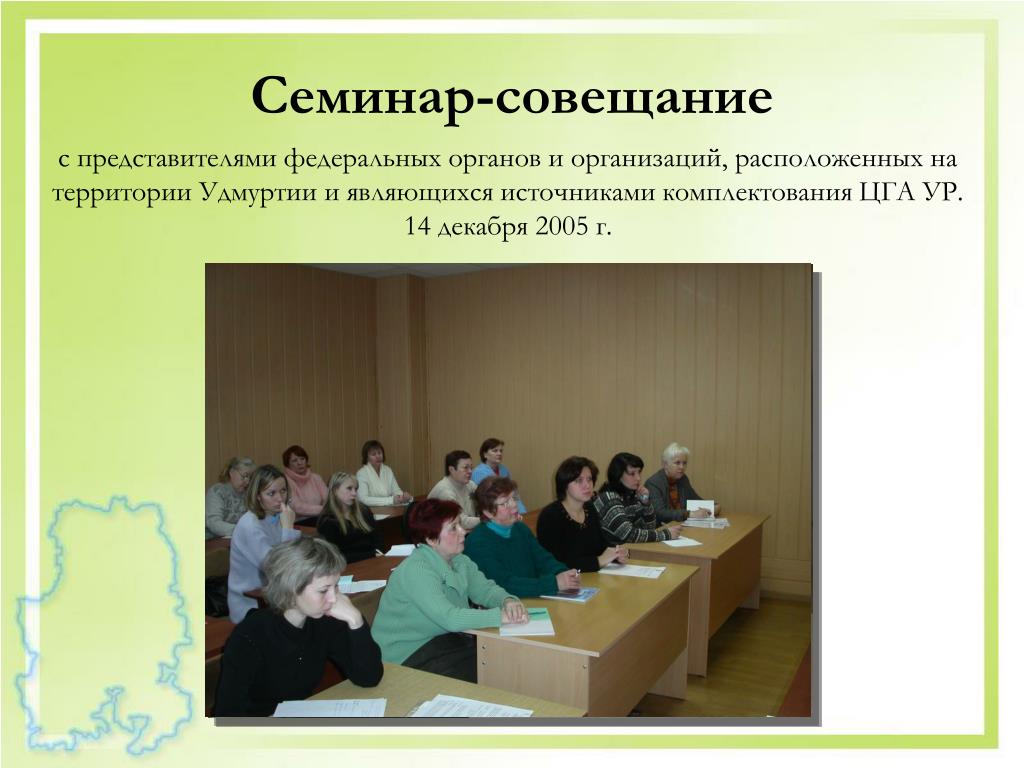 Семинар-совещание

с представителями федеральных органов и организаций, расположенных на территории Удмуртии и являющихся источниками комплектования ЦГА УР. 14 декабря 2005 г.